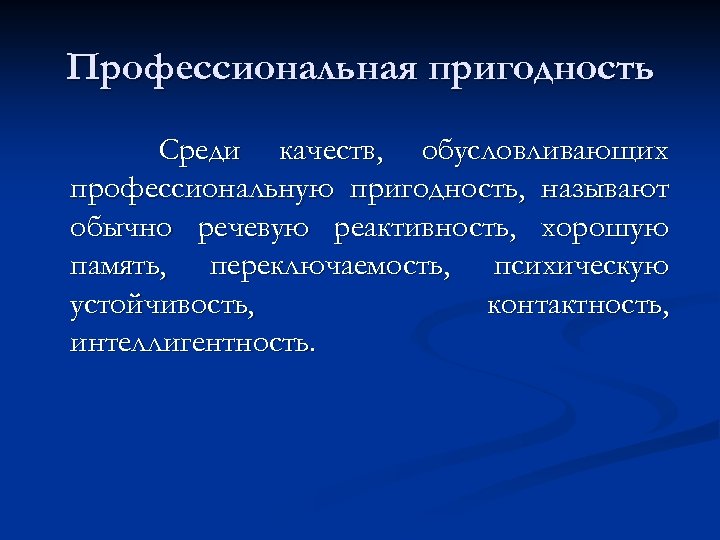 Профессиональная пригодность

Среди качеств, обусловливающих профессиональную пригодность, называют обычно речевую реактивность, хорошую память, переключаемость, психическую устойчивость, контактность, интеллигентность.